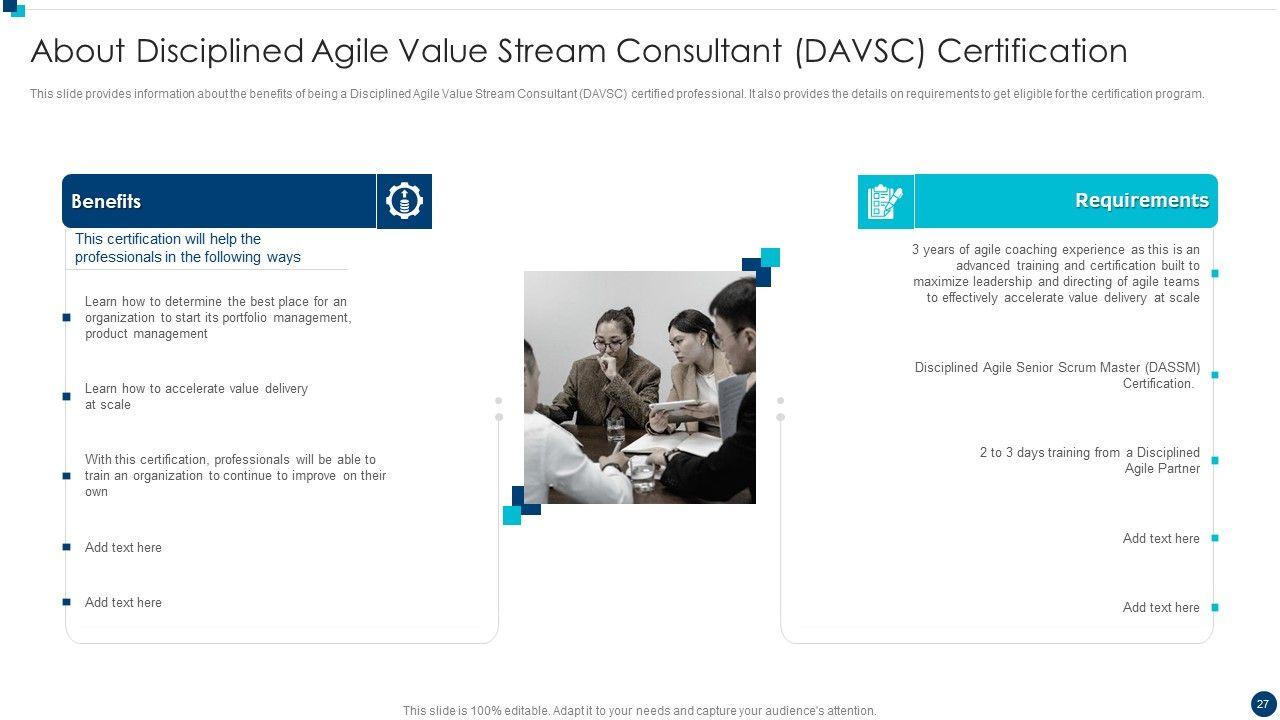 About Disciplined Agile Value Stream Consultant (DAVSC) Certification

This slide provides information about the benefits of being a Disciplined Agile Value Stream Consultant (DAVSC) certified professional. It also provides the details on requirements to get eligible for the certification program.

Benefits

This certification will help the professionals in the following ways

Learn how to determine the best place for an organization to start its portfolio management, product management

Learn how to accelerate value delivery at scale

With this certification, professionals will be able to train an organization to continue to improve on their own

Add text here

Add text here

Requirements

3 years of agile coaching experience as this is an advanced training and certification built to maximize leadership and directing of agile teams to effectively accelerate value delivery at scale

Disciplined Agile Senior Scrum Master (DASSM) Certification.

2 to 3 days training from a Disciplined Agile Partner

Add text here

Add text here

This slide is 100% editable. Adapt it to your needs and capture your audience's attention.

27